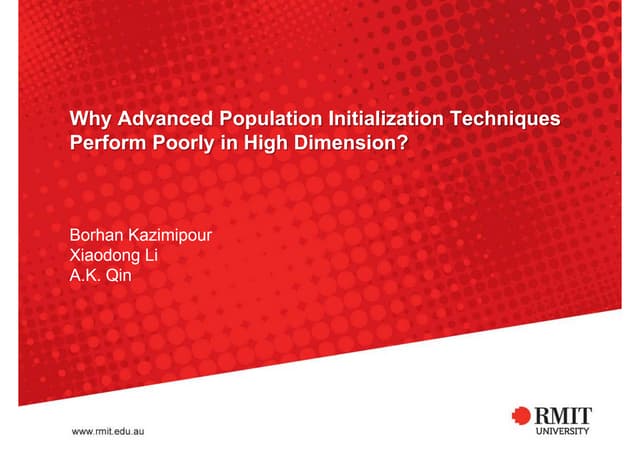 Why Advanced Population Initialization Techniques Perform Poorly in High Dimension?

Borhan Kazimipour
Xiaodong Li
A.K. Qin

www.rmit.edu.au

RMIT
UNIVERSITY